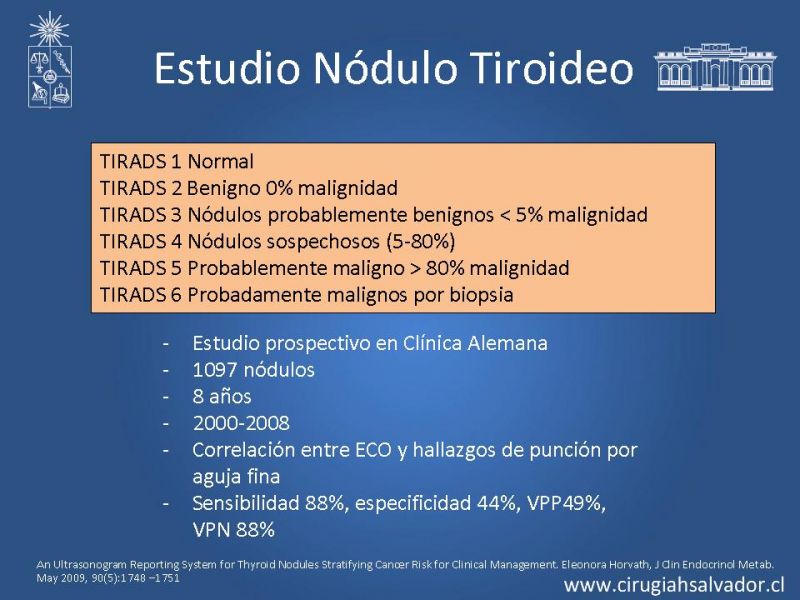 Estudio Nódulo Tiroideo

TIRADS 1 Normal
TIRADS 2 Benigno 0% malignidad
TIRADS 3 Nódulos probablemente benignos < 5% malignidad
TIRADS 4 Nódulos sospechosos (5-80%)
TIRADS 5 Probablemente maligno > 80% malignidad
TIRADS 6 Probadamente malignos por biopsia

- Estudio prospectivo en Clínica Alemana
- 1097 nódulos
- 8 años
- 2000-2008
- Correlación entre ECO y hallazgos de punción por aguja fina
- Sensibilidad 88%, especificidad 44%, VPP49%, VPN 88%

An Ultrasonogram Reporting System for Thyroid Nodules Stratifying Cancer Risk for Clinical Management. Eleonora Horvath, J Clin Endocrinol Metab. May 2009, 90(5):1748 –1751

www.cirugiahsalvador.cl